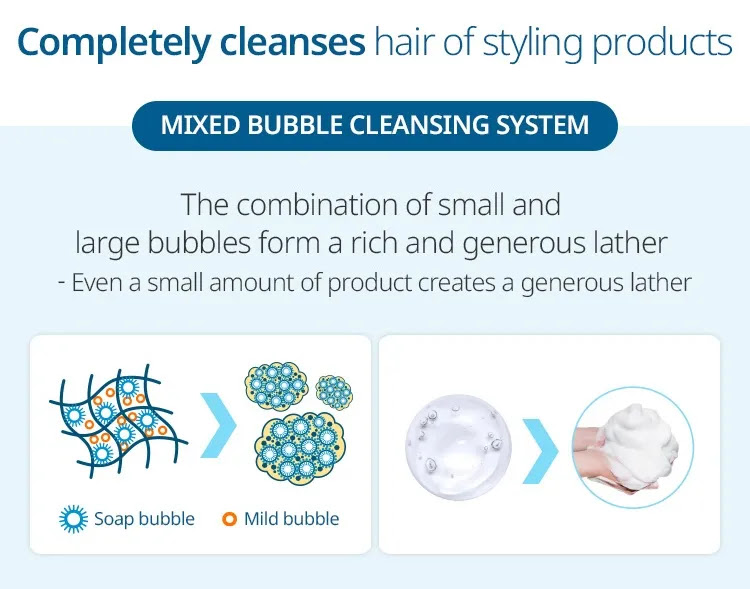 Completely cleanses hair of styling products

MIXED BUBBLE CLEANSING SYSTEM

The combination of small and large bubbles form a rich and generous lather
- Even a small amount of product creates a generous lather

Soap bubble
Mild bubble